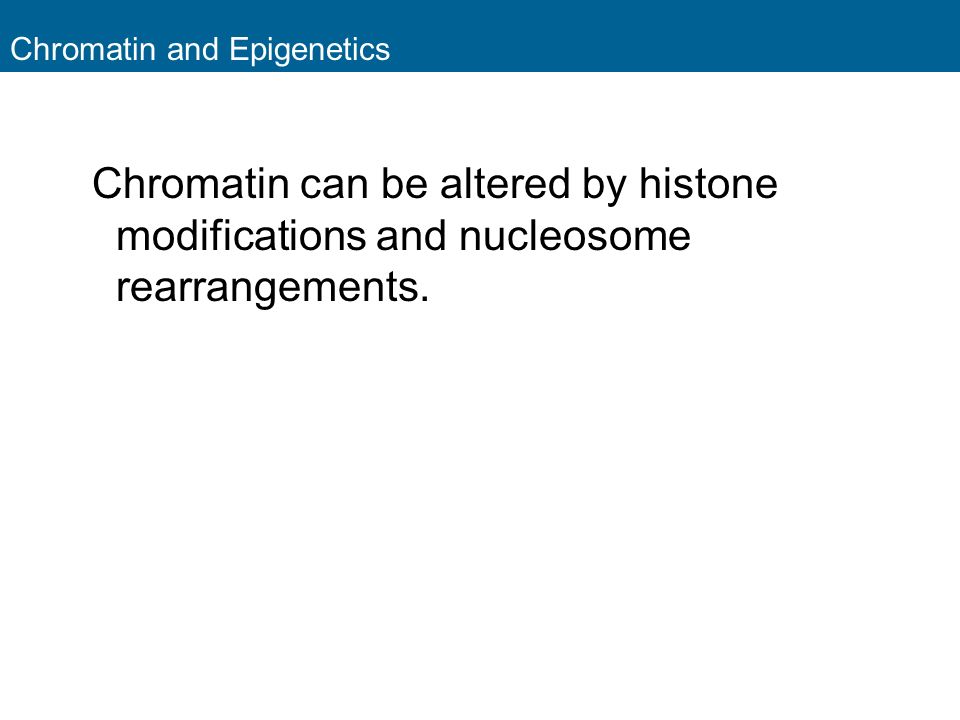 Chromatin and Epigenetics

Chromatin can be altered by histone modifications and nucleosome rearrangements.